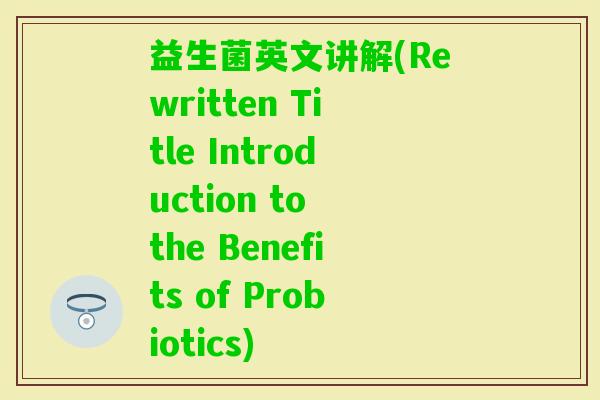 益生菌英文讲解(Rewritten Title Introduction to the Benefits of Probiotics)